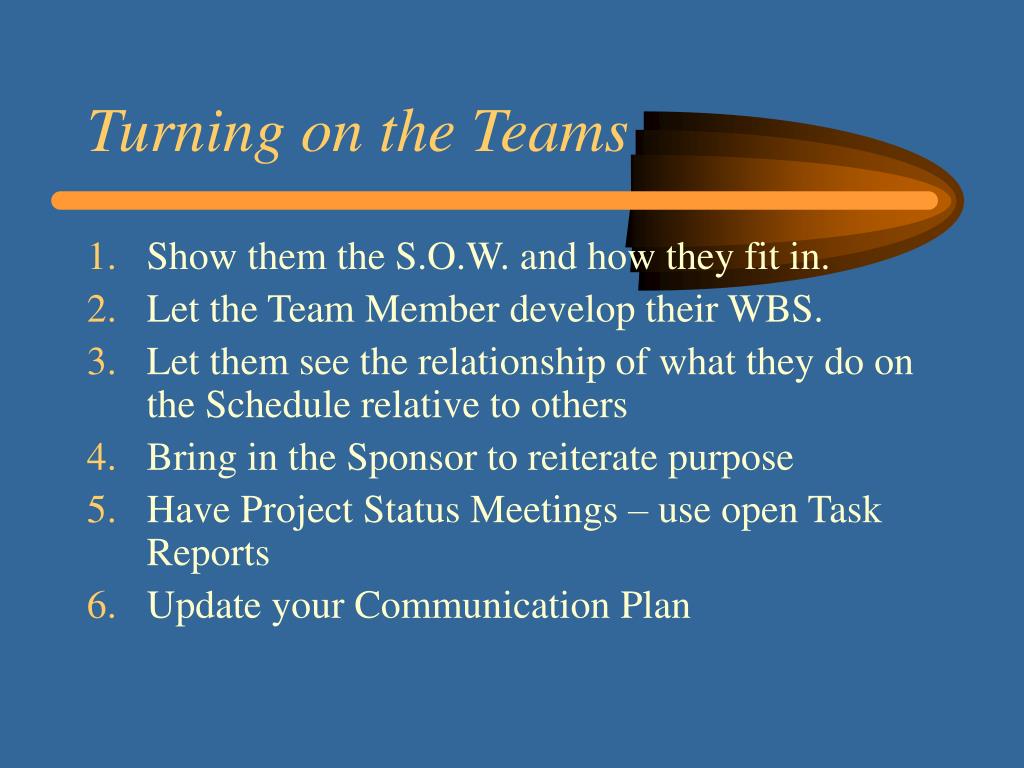 Turning on the Teams

1. Show them the S.O.W. and how they fit in.
2. Let the Team Member develop their WBS.
3. Let them see the relationship of what they do on the Schedule relative to others
4. Bring in the Sponsor to reiterate purpose
5. Have Project Status Meetings – use open Task Reports
6. Update your Communication Plan